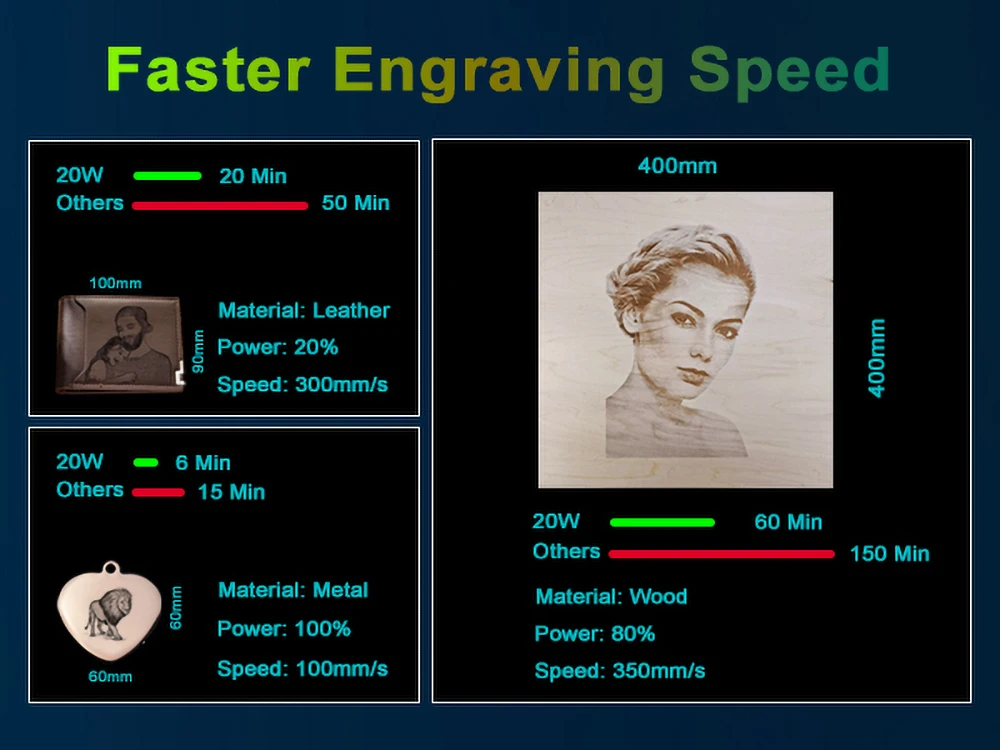 Faster Engraving Speed

20W 20 Min
Others 50 Min

100mm
90mm

Material: Leather
Power: 20%
Speed: 300mm/s

20W 6 Min
Others 15 Min

60mm
60mm

Material: Metal
Power: 100%
Speed: 100mm/s

400mm
400mm

20W 60 Min
Others 150 Min

Material: Wood
Power: 80%
Speed: 350mm/s